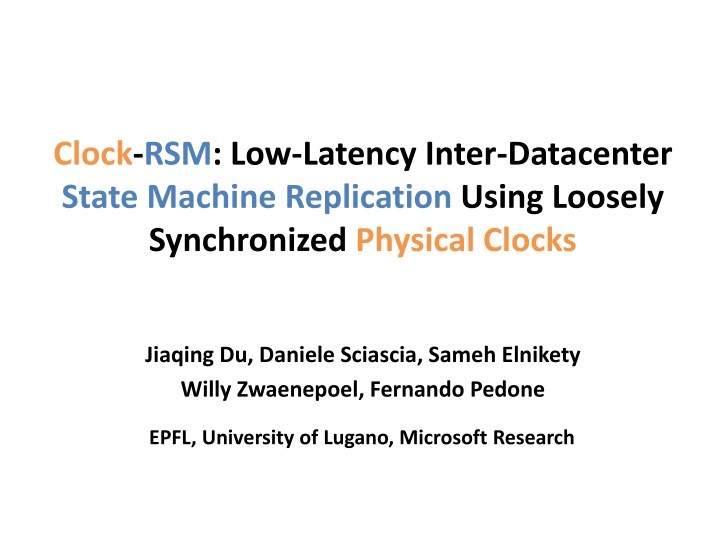 Clock-RSM: Low-Latency Inter-Datacenter State Machine Replication Using Loosely Synchronized Physical Clocks

Jiaqing Du, Daniele Sciascia, Sameh Elnikety
Willy Zwaenepoel, Fernando Pedone

EPFL, University of Lugano, Microsoft Research